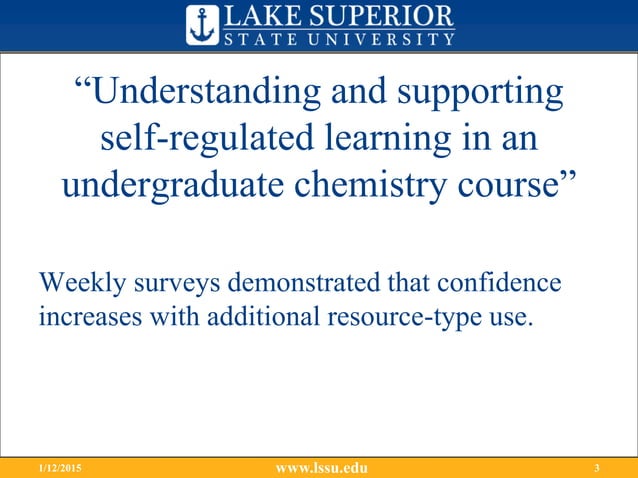 LAKE SUPERIOR
STATE UNIVERSITY

“Understanding and supporting self-regulated learning in an undergraduate chemistry course”

Weekly surveys demonstrated that confidence increases with additional resource-type use.

1/12/2015
www.lssu.edu
3